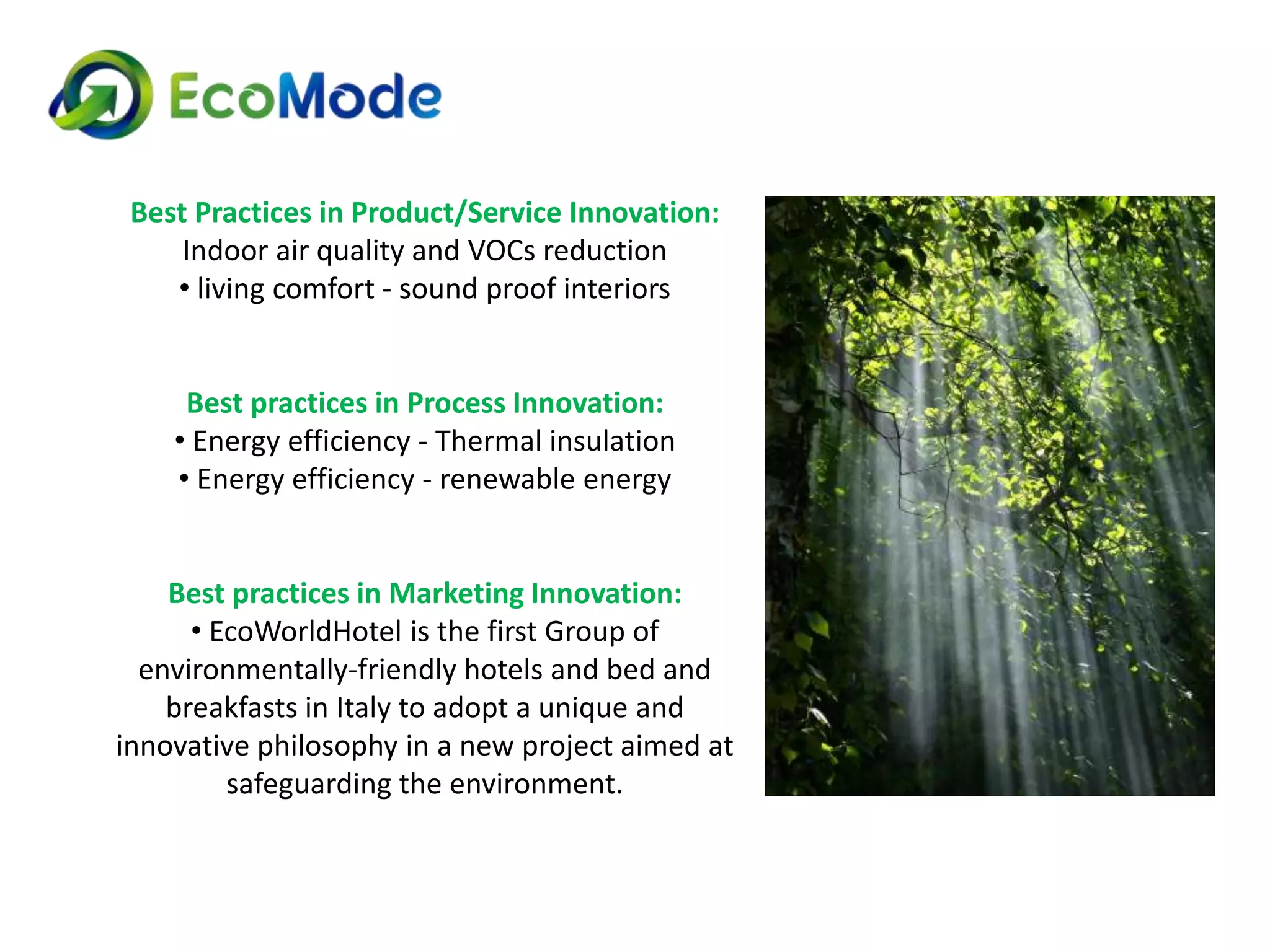 EcoMode

Best Practices in Product/Service Innovation:
Indoor air quality and VOCs reduction
• living comfort - sound proof interiors

Best practices in Process Innovation:
• Energy efficiency - Thermal insulation
• Energy efficiency - renewable energy

Best practices in Marketing Innovation:
• EcoWorldHotel is the first Group of environmentally-friendly hotels and bed and breakfasts in Italy to adopt a unique and innovative philosophy in a new project aimed at safeguarding the environment.